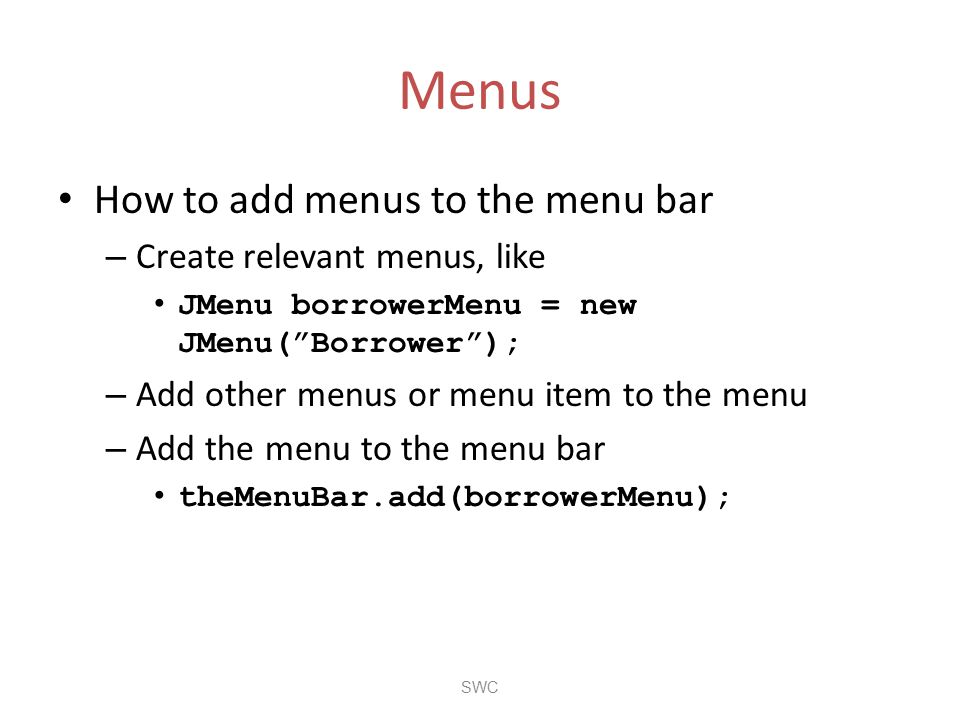 Menus

• How to add menus to the menu bar
– Create relevant menus, like
• JMenu borrowerMenu = new JMenu(”Borrower”);
– Add other menus or menu item to the menu
– Add the menu to the menu bar
• theMenuBar.add(borrowerMenu);

SWC